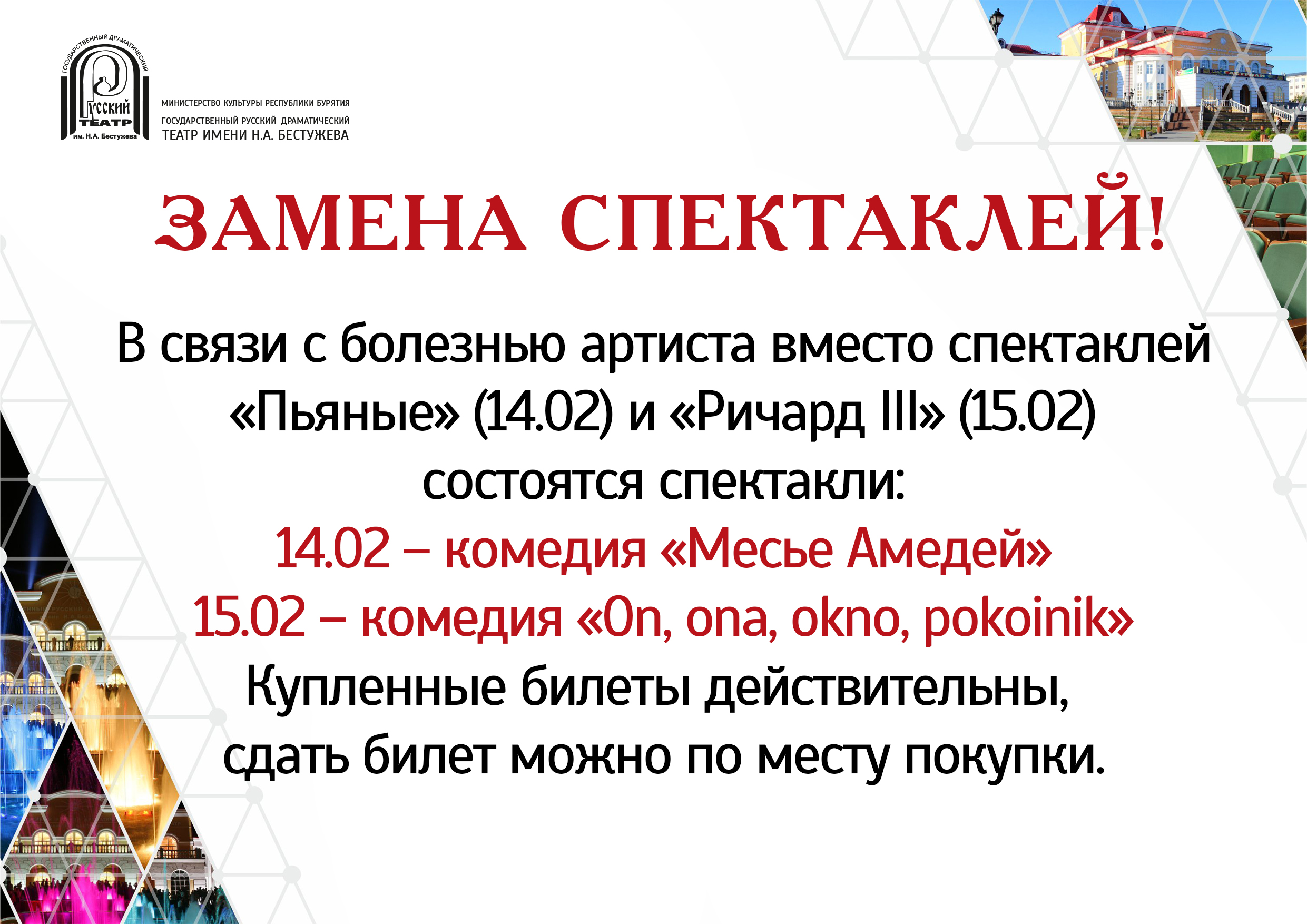 ГОСУДАРСТВЕННЫЙ ДРАМАТИЧЕСКИЙ
Русский
ТЕАТР
им. Н.А. Бестужева

МИНИСТЕРСТВО КУЛЬТУРЫ РЕСПУБЛИКИ БУРЯТИЯ
ГОСУДАРСТВЕННЫЙ РУССКИЙ ДРАМАТИЧЕСКИЙ
ТЕАТР ИМЕНИ Н.А. БЕСТУЖЕВА

ЗАМЕНА СПЕКТАКЛЕЙ!

В связи с болезнью артиста вместо спектаклей «Пьяные» (14.02) и «Ричард III» (15.02) состоятся спектакли:
14.02 – комедия «Месье Амедей»
15.02 – комедия «On, ona, okno, pokoinik»
Купленные билеты действительны, сдать билет можно по месту покупки.